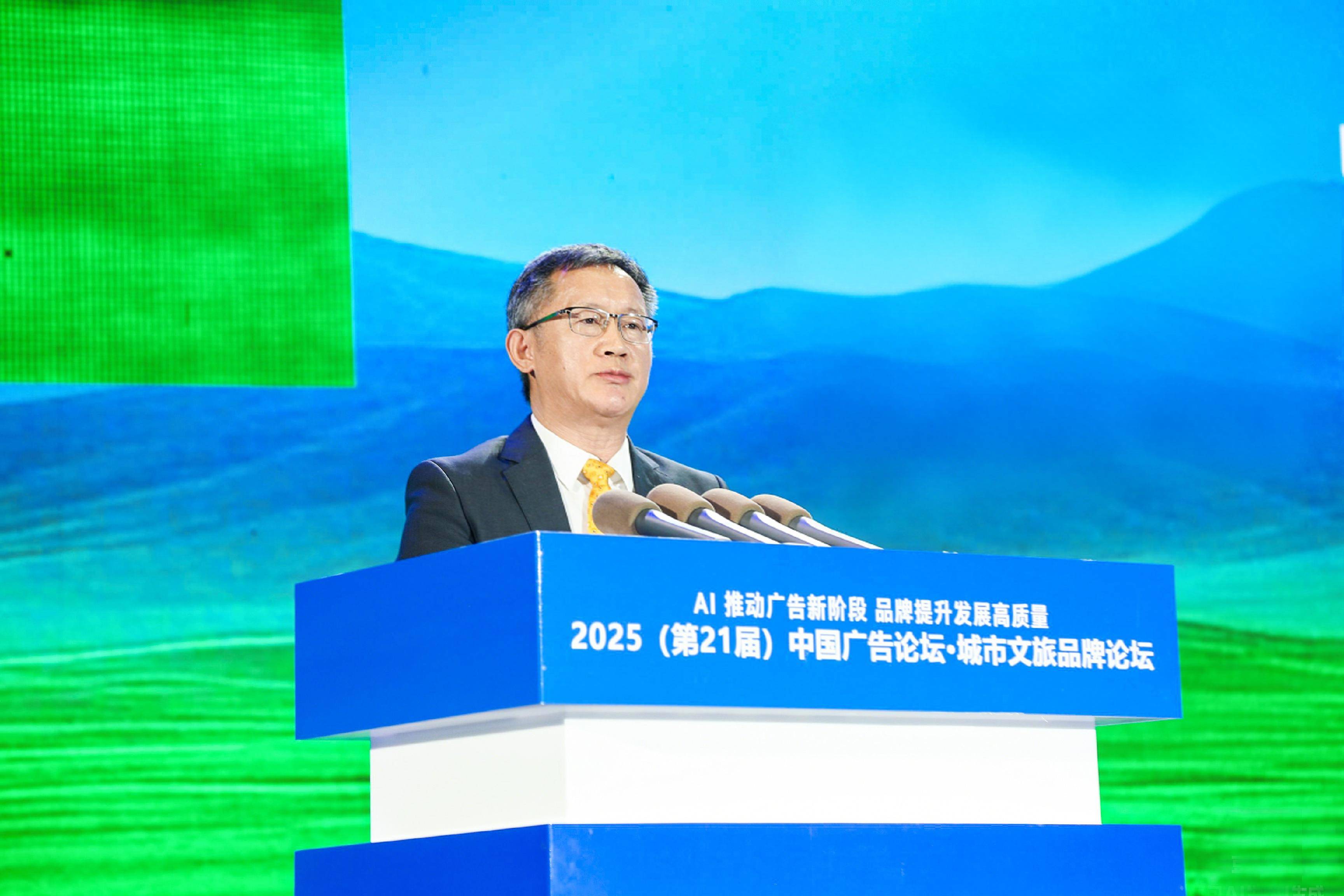 AI 推动广告新阶段 品牌提升发展高质量
2025（第21届）中国广告论坛·城市文旅品牌论坛